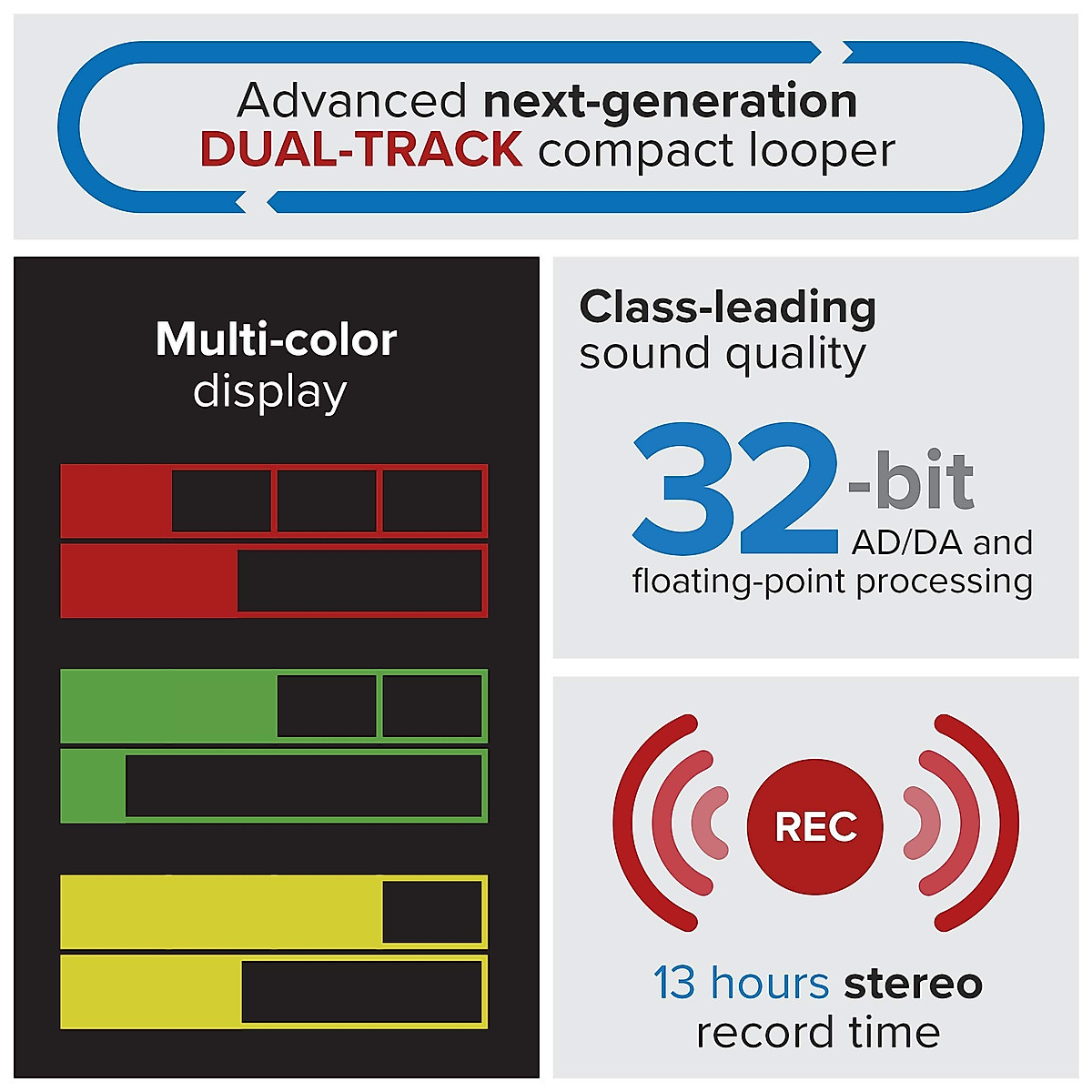 Advanced next-generation DUAL-TRACK compact looper

Multi-color display

Class-leading sound quality

32-bit AD/DA and floating-point processing

REC

13 hours stereo record time